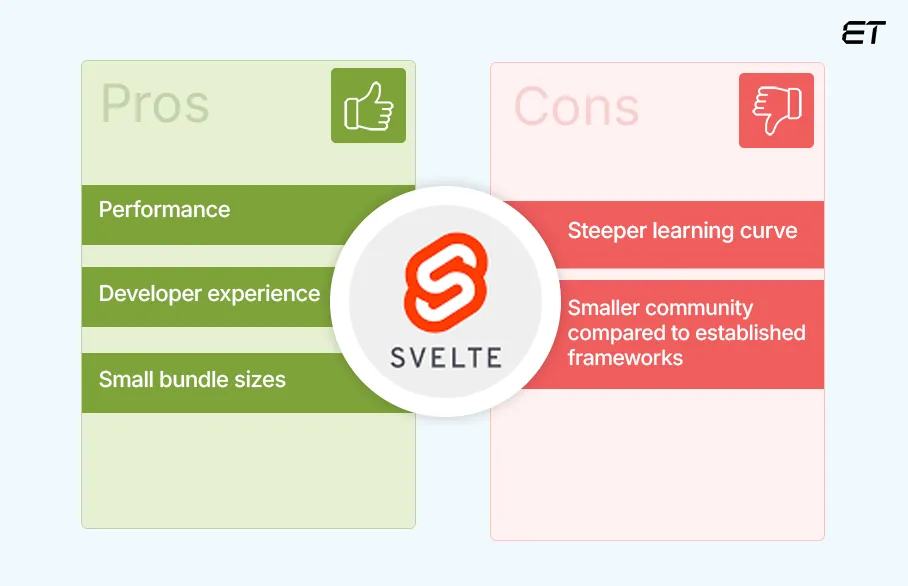 ET

Pros

Performance

Developer experience

Small bundle sizes

SVELTE

Cons

Steeper learning curve

Smaller community compared to established frameworks